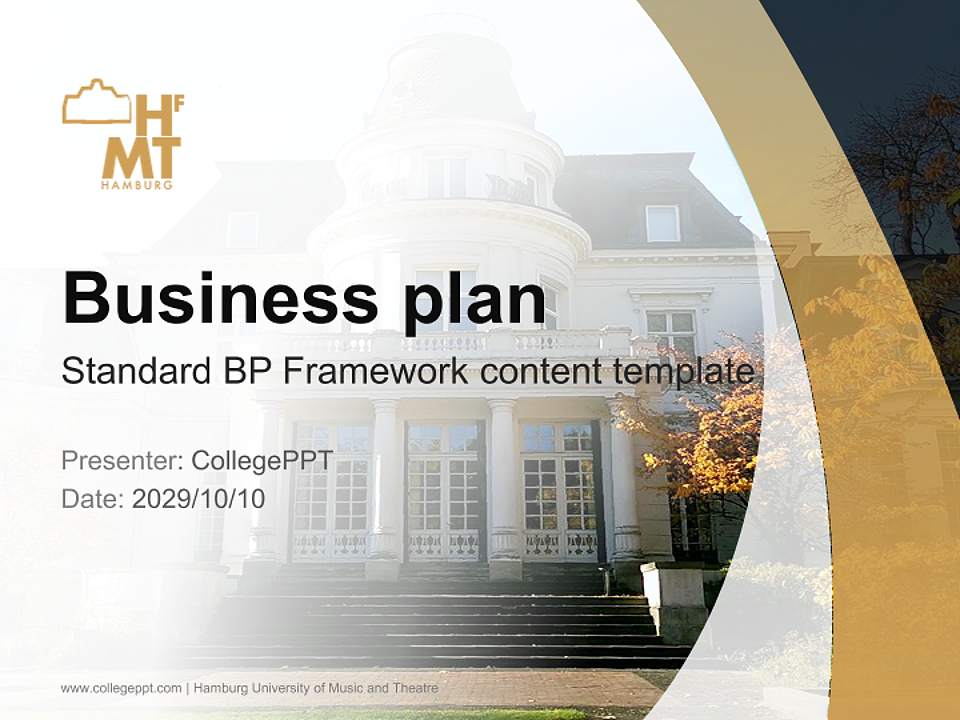 HfMT
HAMBURG

Business plan

Standard BP Framework content template

Presenter: CollegePPT
Date: 2029/10/10

www.collegeppt.com | Hamburg University of Music and Theatre